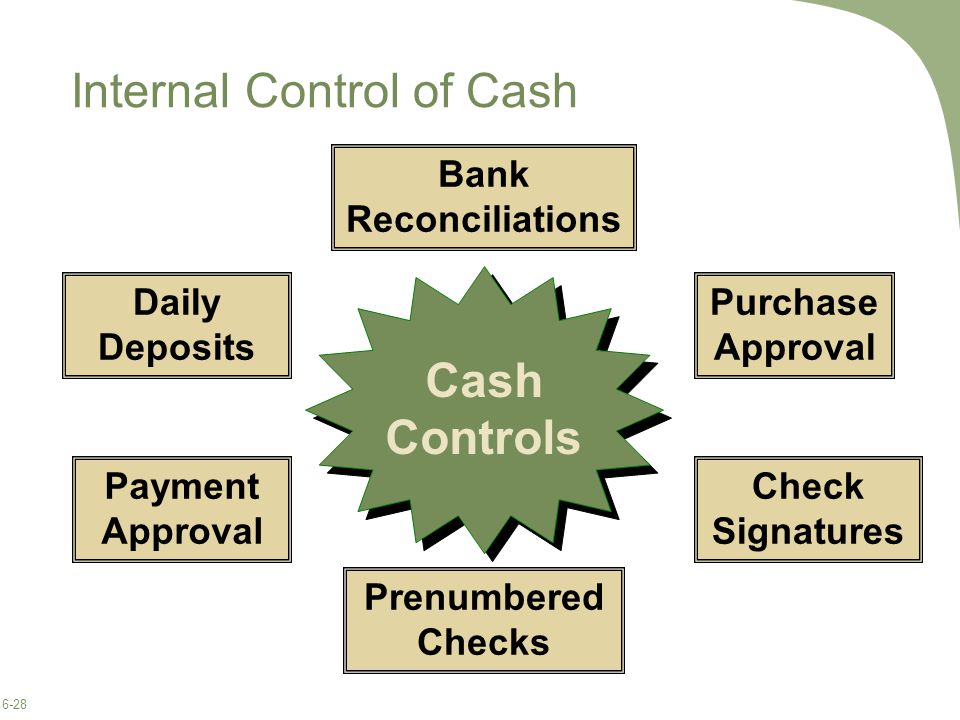 Internal Control of Cash

Bank Reconciliations

Daily Deposits

Purchase Approval

Cash Controls

Payment Approval

Check Signatures

Prenumbered Checks

6-28